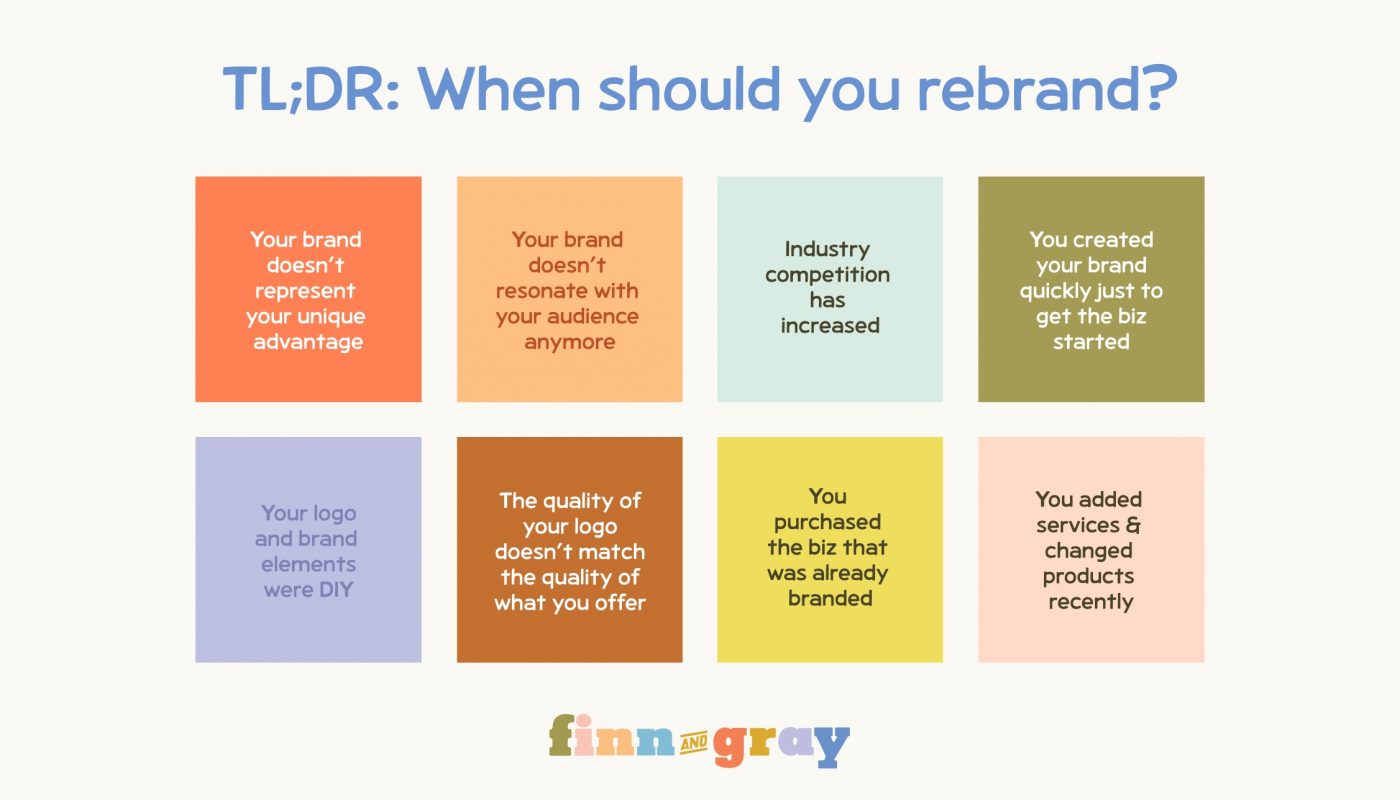 TL;DR: When should you rebrand?

Your brand doesn't represent your unique advantage

Your brand doesn't resonate with your audience anymore

Industry competition has increased

You created your brand quickly just to get the biz started

Your logo and brand elements were DIY

The quality of your logo doesn't match the quality of what you offer

You purchased the biz that was already branded

You added services & changed products recently

finn AND gray